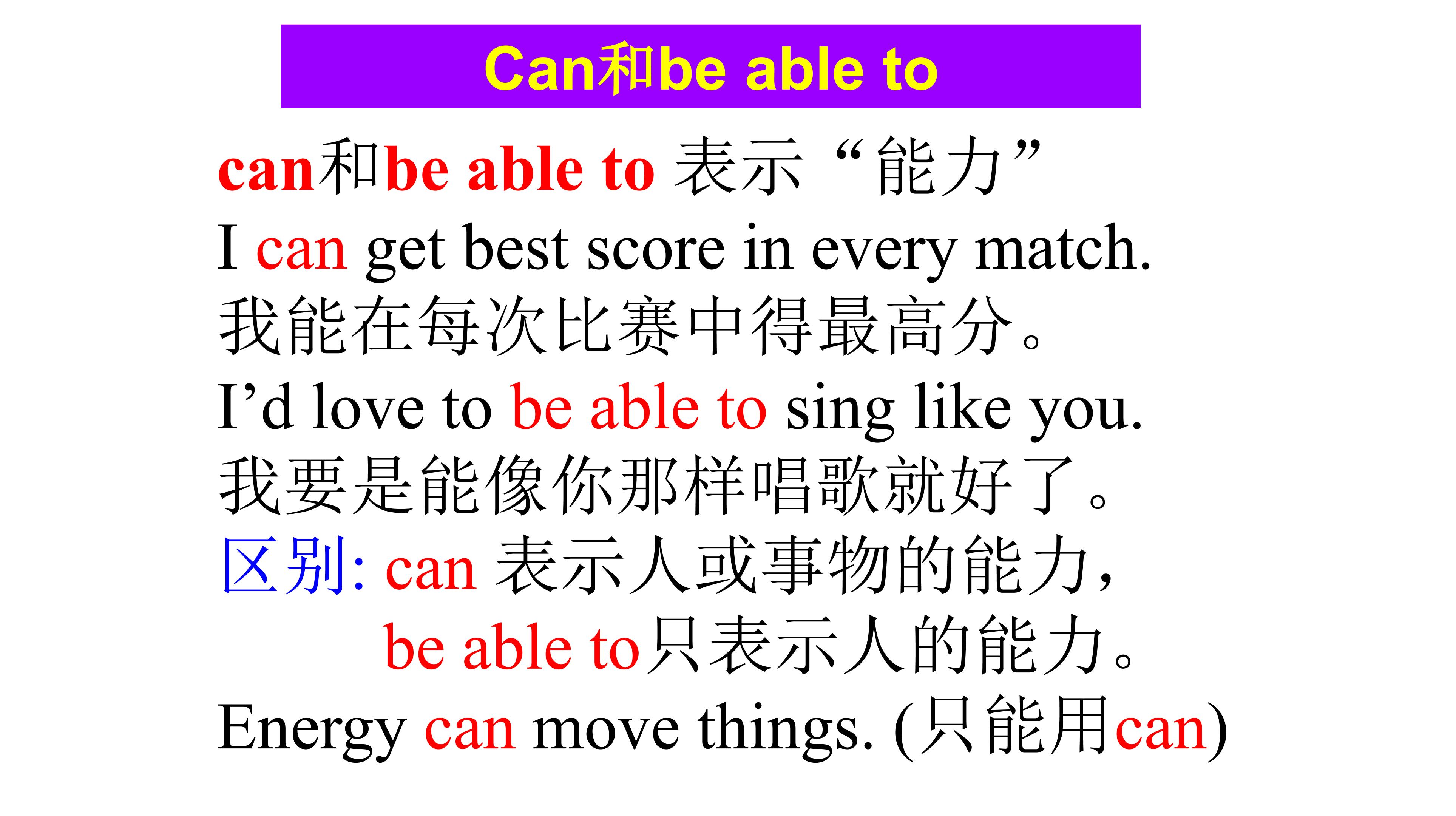 Can和be able to

can和be able to 表示“能力”

I can get best score in every match.

我能在每次比赛中得最高分。

I’d love to be able to sing like you.

我要是能像你那样唱歌就好了。

区别: can 表示人或事物的能力,

be able to只表示人的能力。

Energy can move things. (只能用can)